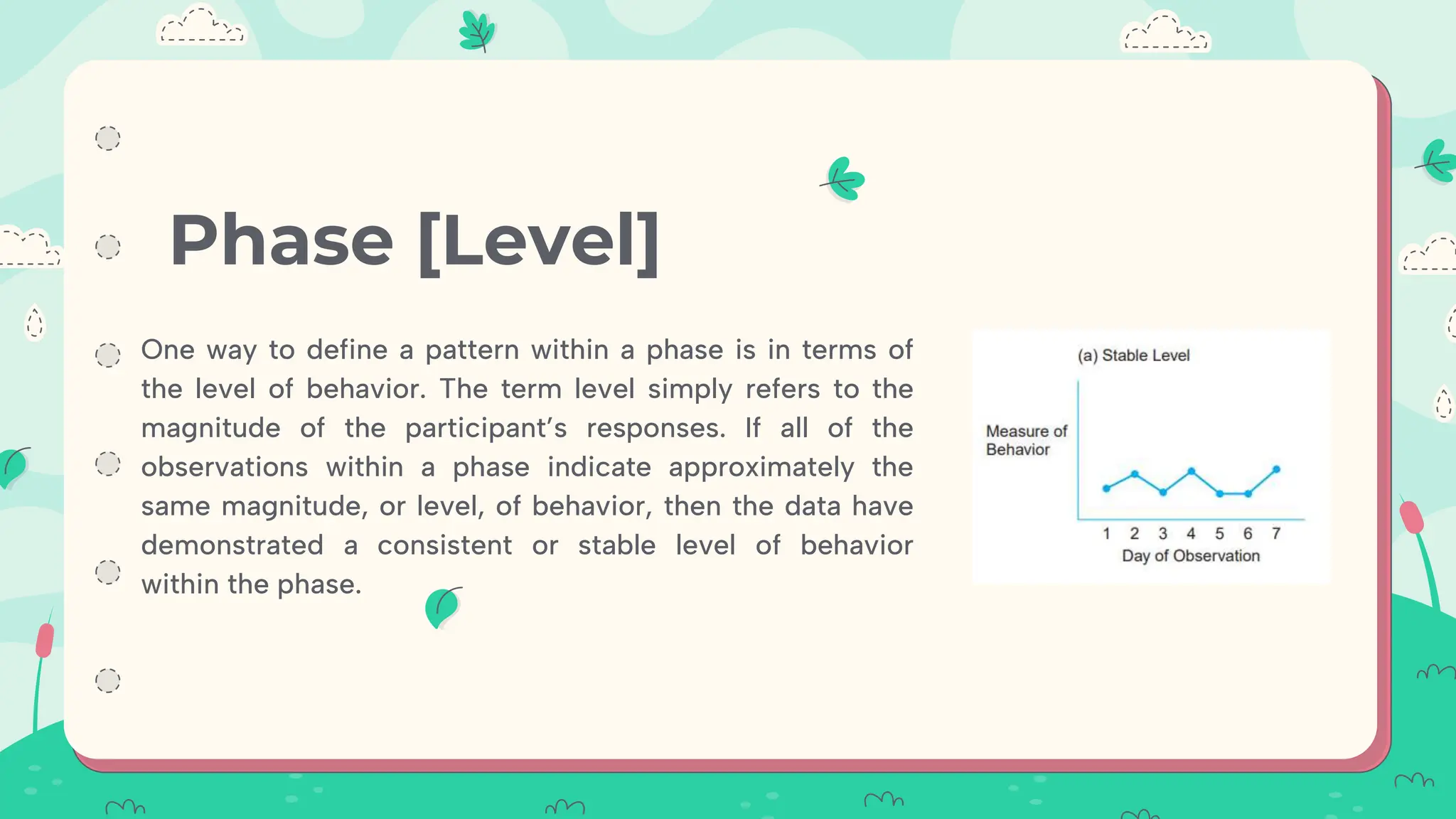 Phase [Level]

One way to define a pattern within a phase is in terms of the level of behavior. The term level simply refers to the magnitude of the participant's responses. If all of the observations within a phase indicate approximately the same magnitude, or level, of behavior, then the data have demonstrated a consistent or stable level of behavior within the phase.

(a) Stable Level

Measure of Behavior

1 2 3 4 5 6 7

Day of Observation